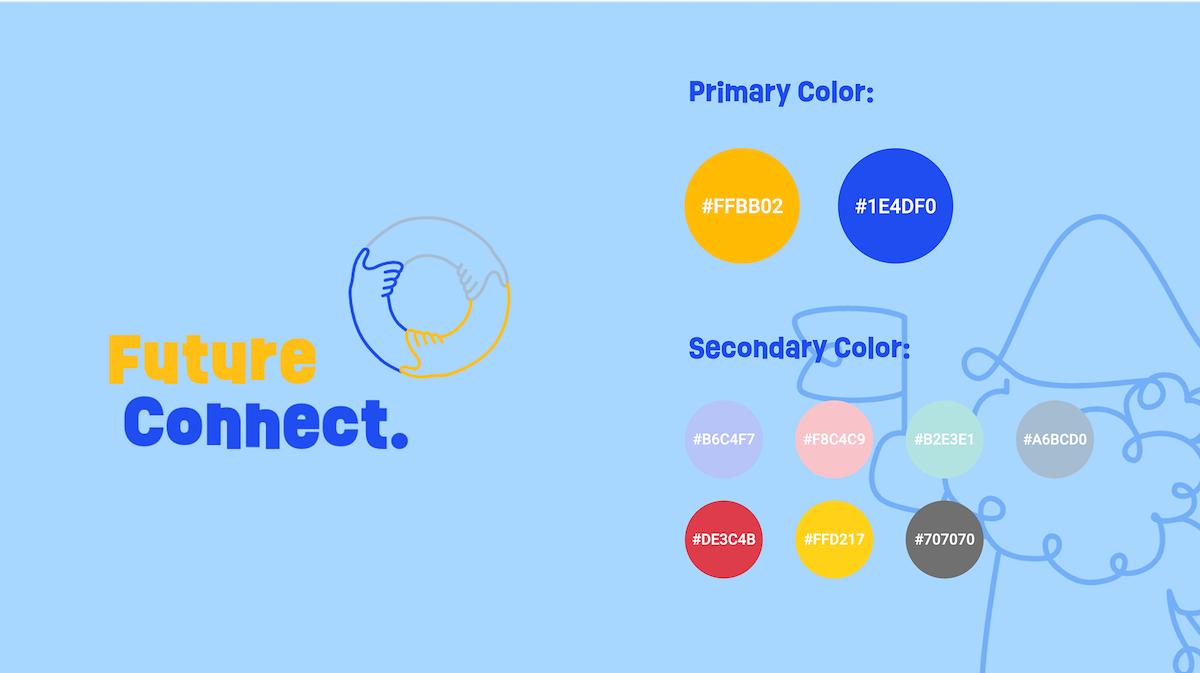 Future
Connect.

Primary Color:

#FFBB02

#1E4DF0

Secondary Color:

#B6C4F7

#F8C4C9

#B2E3E1

#A6BCD0

#DE3C4B

#FFD217

#707070